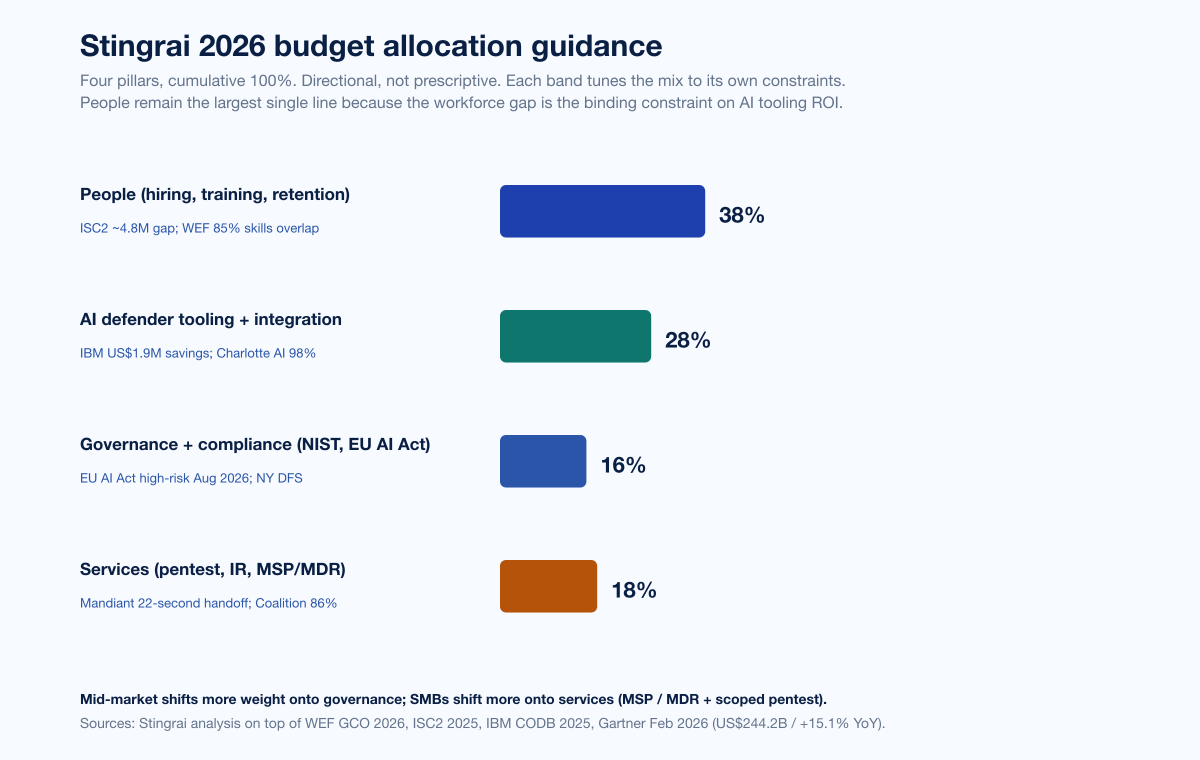 Stingrai 2026 budget allocation guidance

Four pillars, cumulative 100%. Directional, not prescriptive. Each band tunes the mix to its own constraints. People remain the largest single line because the workforce gap is the binding constraint on AI tooling ROI.

People (hiring, training, retention)
ISC2 ~4.8M gap; WEF 85% skills overlap
38%

AI defender tooling + integration
IBM US$1.9M savings; Charlotte AI 98%
28%

Governance + compliance (NIST, EU AI Act)
EU AI Act high-risk Aug 2026; NY DFS
16%

Services (pentest, IR, MSP/MDR)
Mandiant 22-second handoff; Coalition 86%
18%

Mid-market shifts more weight onto governance; SMBs shift more onto services (MSP / MDR + scoped pentest).
Sources: Stingrai analysis on top of WEF GCO 2026, ISC2 2025, IBM CODB 2025, Gartner Feb 2026 (US$244.2B / +15.1% YoY).